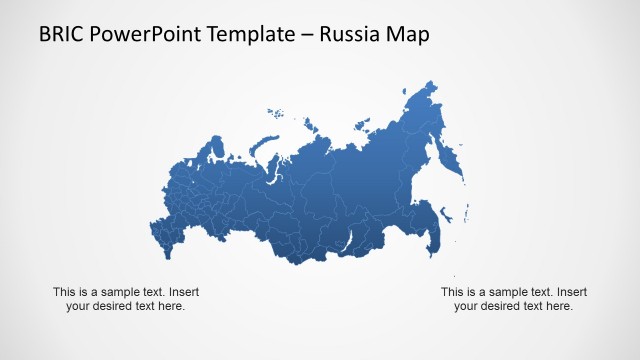 BRIC PowerPoint Template – Russia Map

This is a sample text. Insert your desired text here.

This is a sample text. Insert your desired text here.